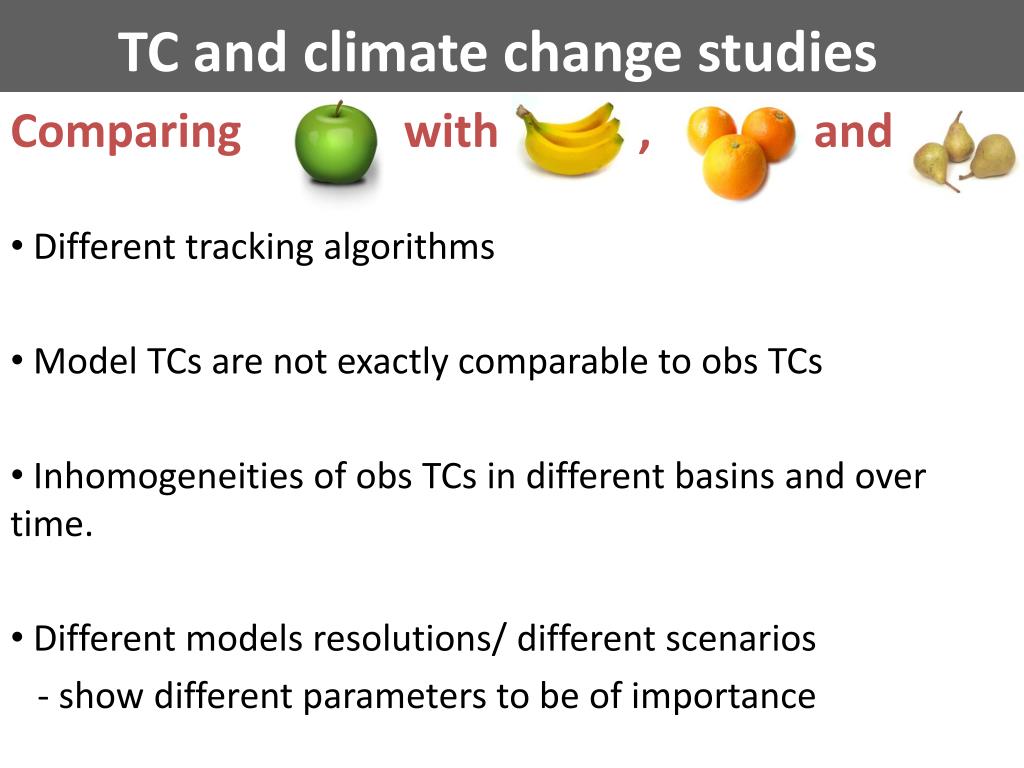 TC and climate change studies

Comparing with , and

• Different tracking algorithms

• Model TCs are not exactly comparable to obs TCs

• Inhomogeneities of obs TCs in different basins and over time.

• Different models resolutions/ different scenarios
- show different parameters to be of importance